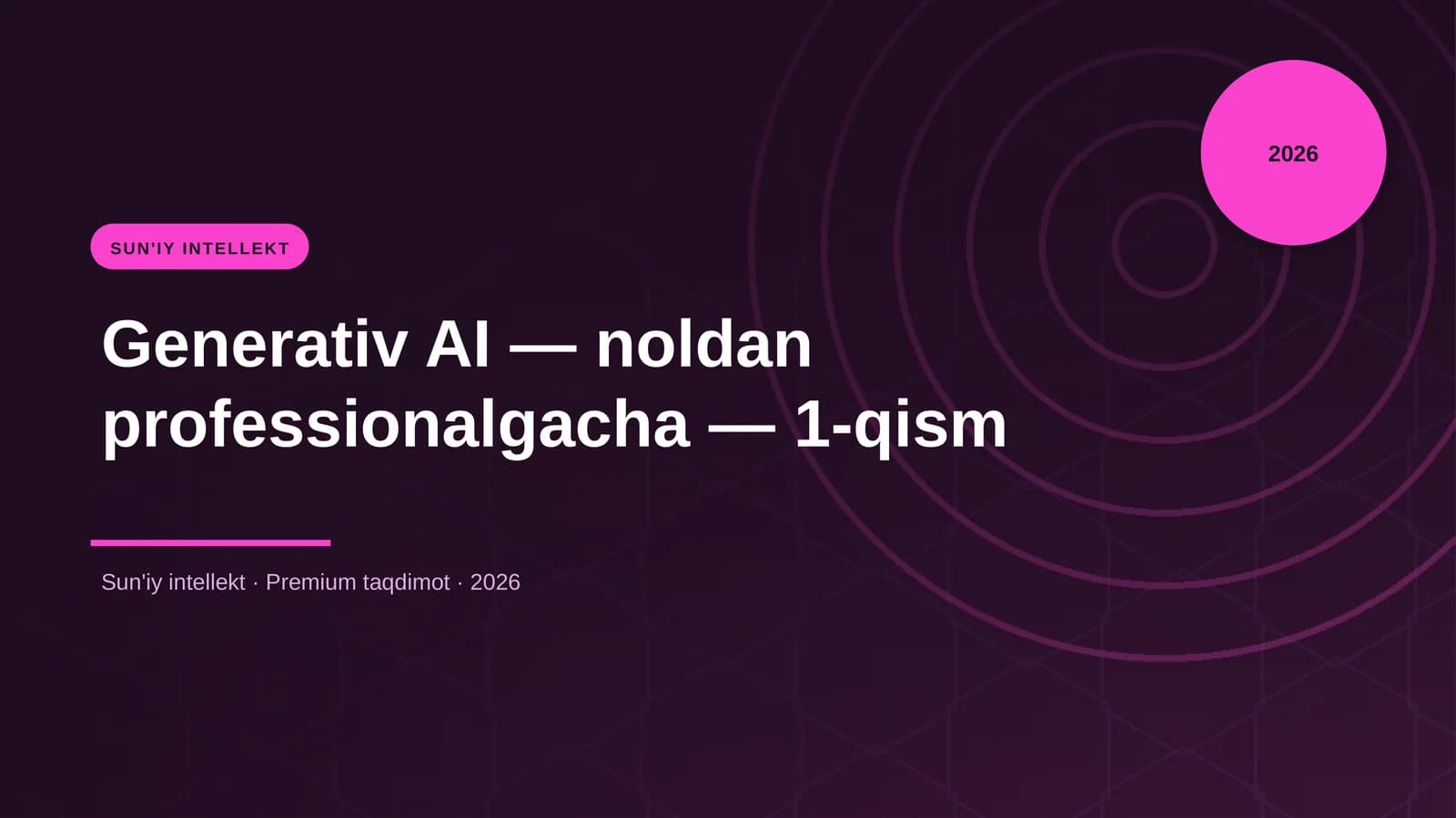 2026

SUN'IY INTELLEKT

Generativ AI — noldan professionalgacha — 1-qism

Sun'iy intellekt · Premium taqdimot · 2026